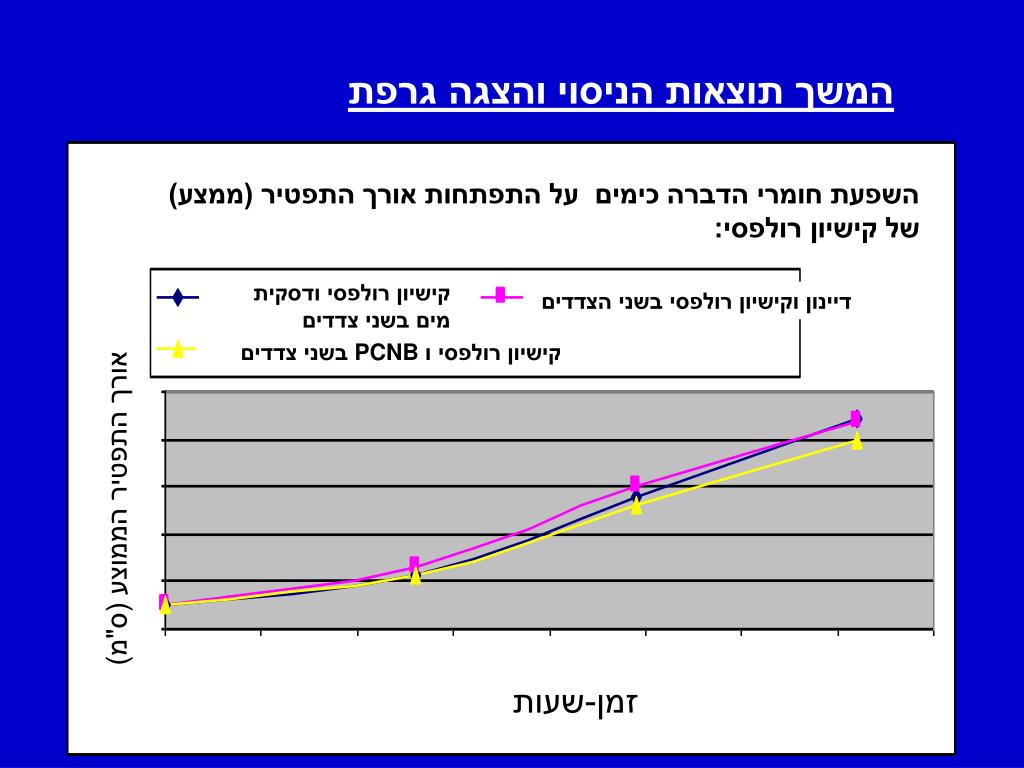 המשך תוצאות הניסוי והצגה גרפת

השפעת חומרי הדברה כימים על התפתחות אורך התפטיר (ממצע) של קישיון רולפסי:

קישיון רולפסי ודסקית מים בשני צדדים

דיינון וקישיון רולפסי בשני הצדדים

קישיון רולפסי ו PCNB בשני צדדים

אורך התפטיר הממוצע (ס"מ)

זמן-שעות